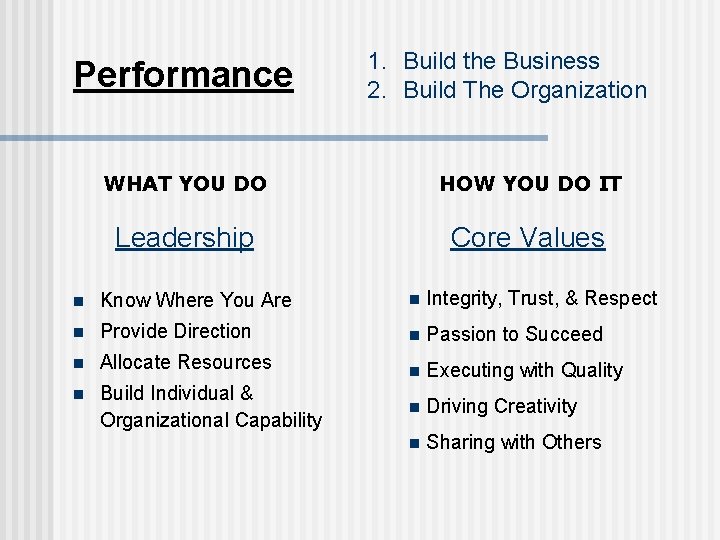 Performance

1. Build the Business
2. Build The Organization

WHAT YOU DO

Leadership

- Know Where You Are
- Provide Direction
- Allocate Resources
- Build Individual & Organizational Capability

HOW YOU DO IT

Core Values

- Integrity, Trust, & Respect
- Passion to Succeed
- Executing with Quality
- Driving Creativity
- Sharing with Others